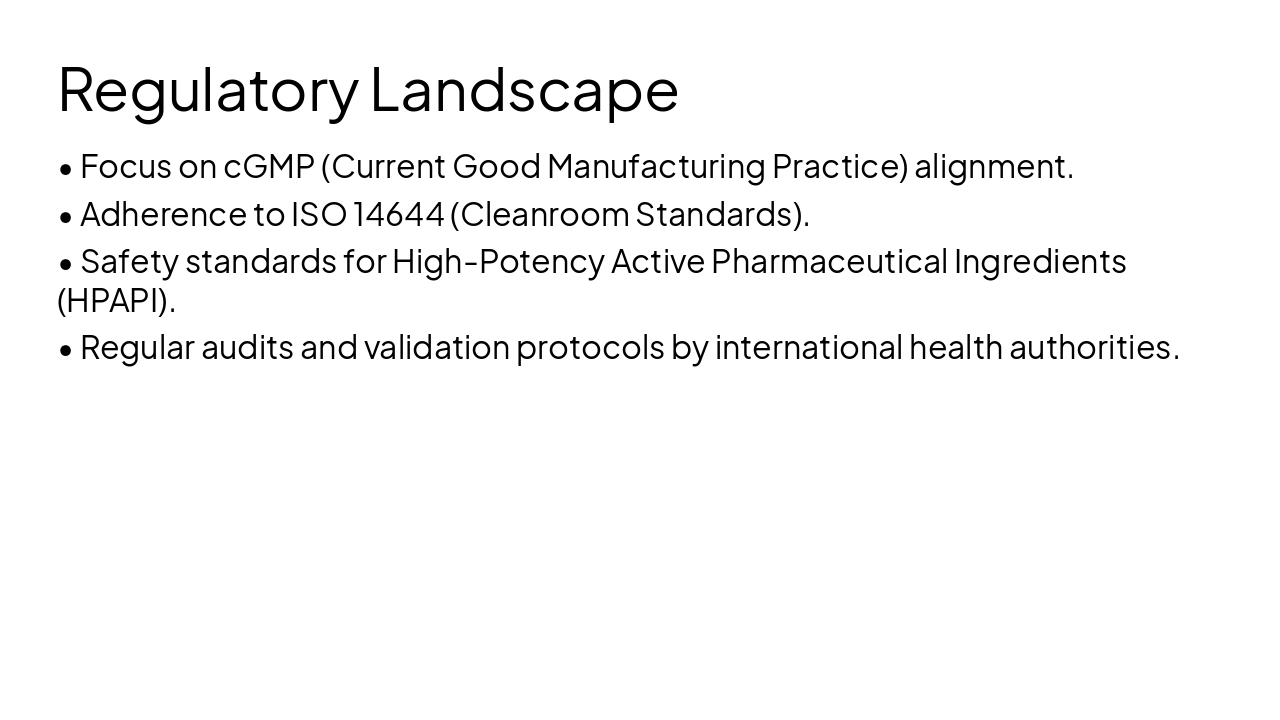 Regulatory Landscape

• Focus on cGMP (Current Good Manufacturing Practice) alignment.

• Adherence to ISO 14644 (Cleanroom Standards).

• Safety standards for High-Potency Active Pharmaceutical Ingredients (HPAPI).

• Regular audits and validation protocols by international health authorities.